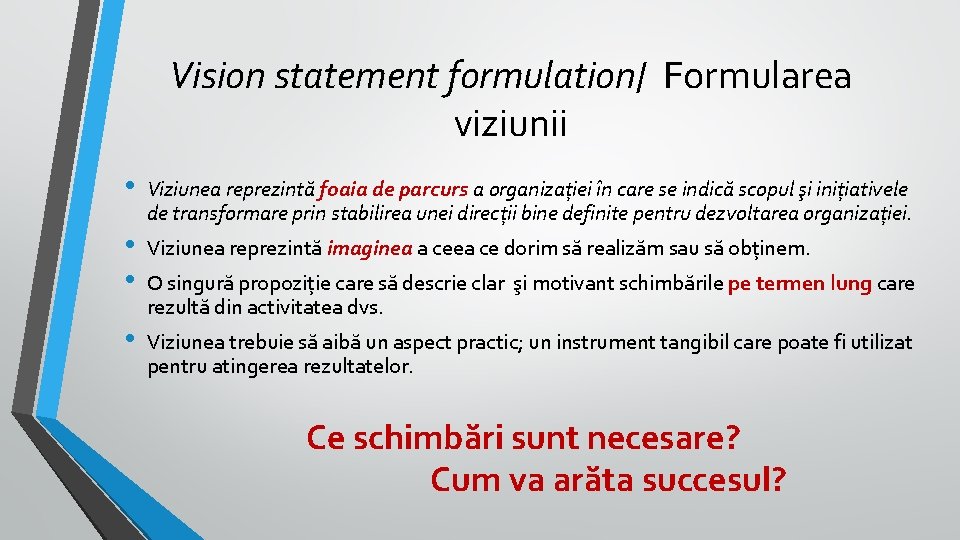 Vision statement formulation/ Formularea viziunii

• Viziunea reprezintă foaia de parcurs a organizației în care se indică scopul şi inițiativele de transformare prin stabilirea unei direcții bine definite pentru dezvoltarea organizației.

• Viziunea reprezintă imaginea a ceea ce dorim să realizăm sau să obținem.

• O singură propoziție care să descrie clar şi motivant schimbările pe termen lung care rezultă din activitatea dvs.

• Viziunea trebuie să aibă un aspect practic; un instrument tangibil care poate fi utilizat pentru atingerea rezultatelor.

Ce schimbări sunt necesare?
Cum va arăta succesul?